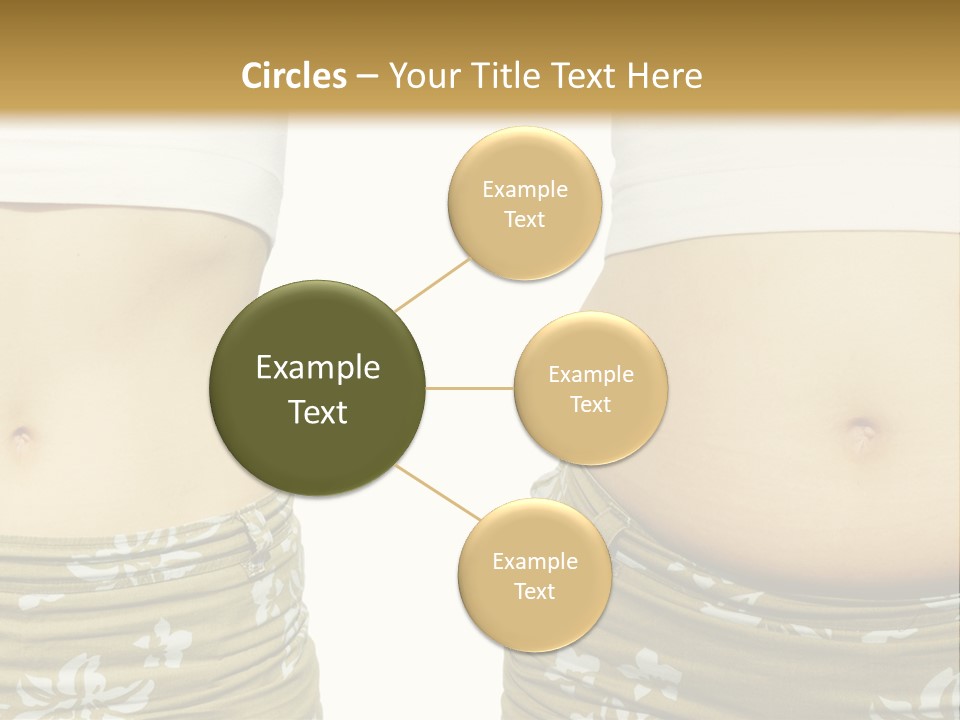 Circles – Your Title Text Here

Example Text

Example Text

Example Text

Example Text